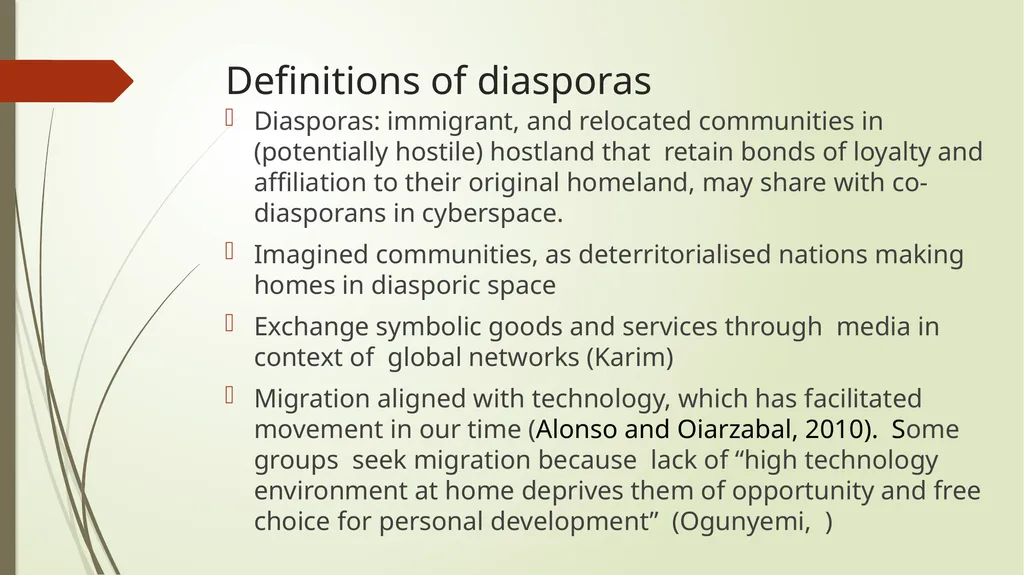 Definitions of diasporas

Diasporas: immigrant, and relocated communities in (potentially hostile) hostland that retain bonds of loyalty and affiliation to their original homeland, may share with co-diasporans in cyberspace.

Imagined communities, as deterritorialised nations making homes in diasporic space

Exchange symbolic goods and services through media in context of global networks (Karim)

Migration aligned with technology, which has facilitated movement in our time (Alonso and Oiarzabal, 2010). Some groups seek migration because lack of “high technology environment at home deprives them of opportunity and free choice for personal development” (Ogunyemi, )